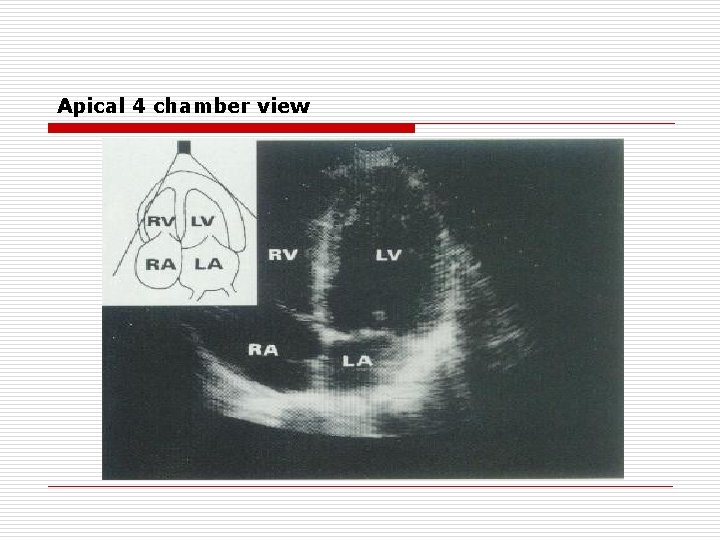 Apical 4 chamber view

RV LV
RA LA

RV
LV
RA
LA